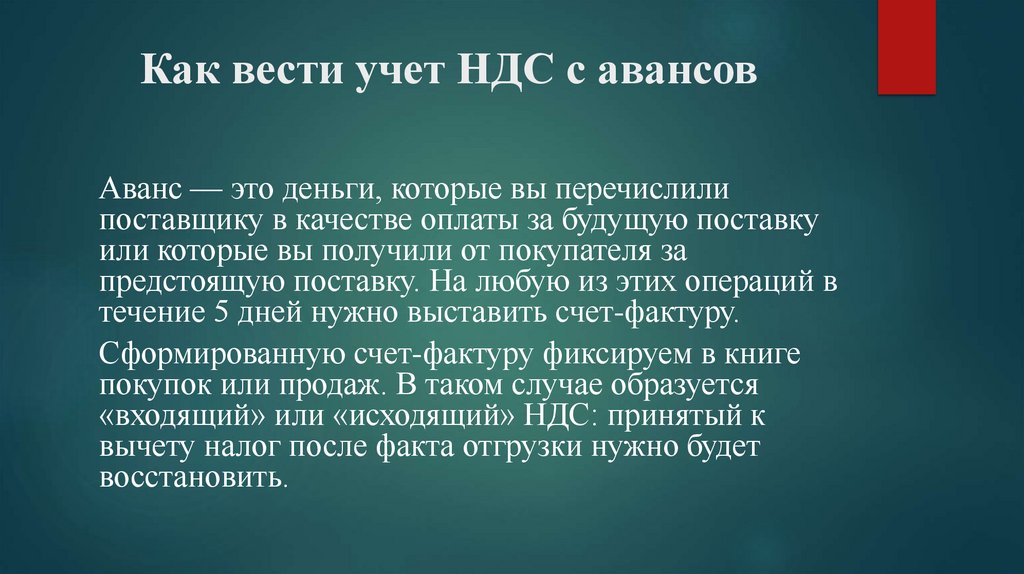 Как вести учет НДС с авансов

Аванс — это деньги, которые вы перечислили поставщику в качестве оплаты за будущую поставку или которые вы получили от покупателя за предстоящую поставку. На любую из этих операций в течение 5 дней нужно выставить счет-фактуру.

Сформированную счет-фактуру фиксируем в книге покупок или продаж. В таком случае образуется «входящий» или «исходящий» НДС: принятый к вычету налог после факта отгрузки нужно будет восстановить.